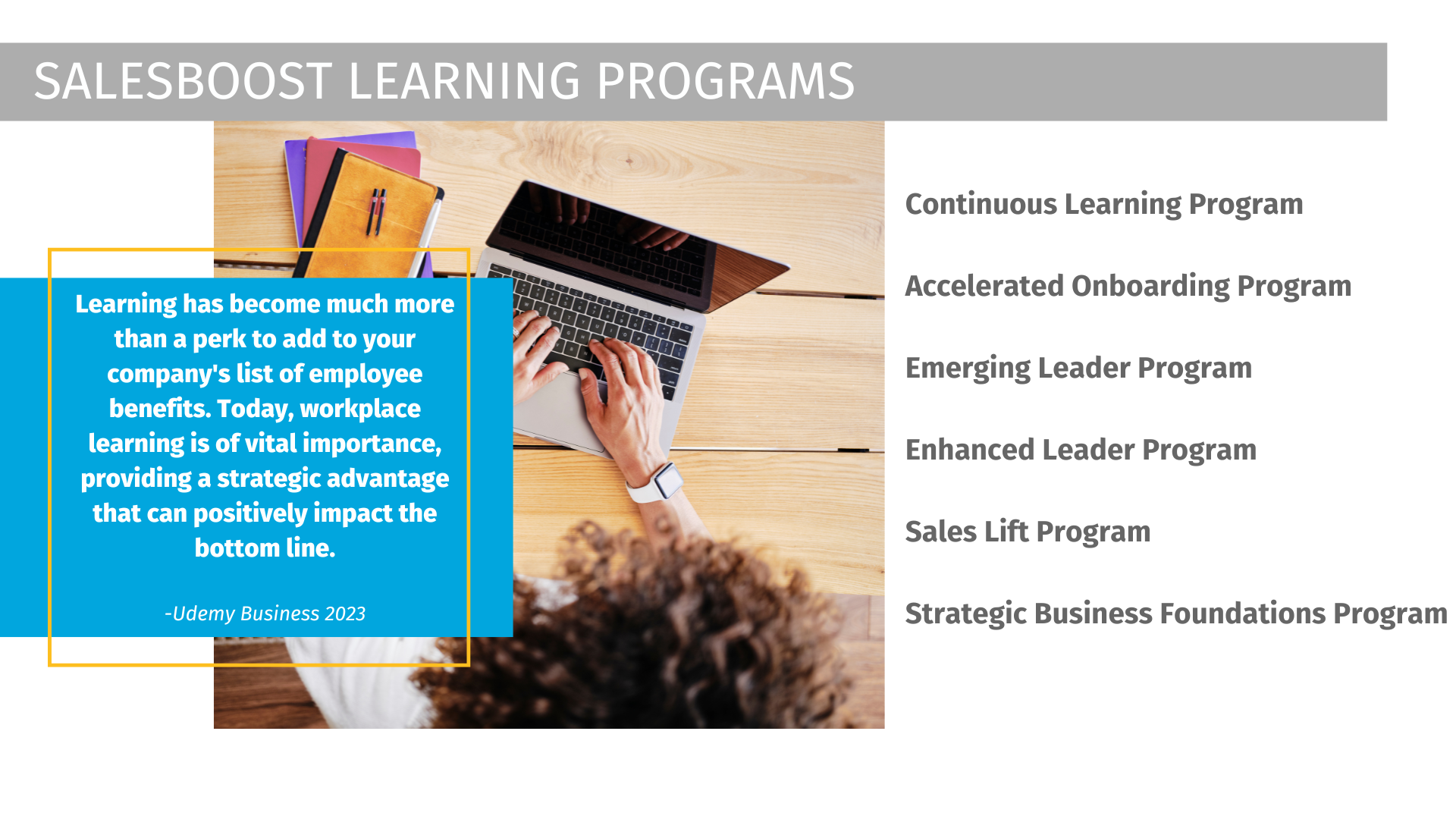 SALESBOOST LEARNING PROGRAMS

Learning has become much more than a perk to add to your company's list of employee benefits. Today, workplace learning is of vital importance, providing a strategic advantage that can positively impact the bottom line.

-Udemy Business 2023

Continuous Learning Program

Accelerated Onboarding Program

Emerging Leader Program

Enhanced Leader Program

Sales Lift Program

Strategic Business Foundations Program